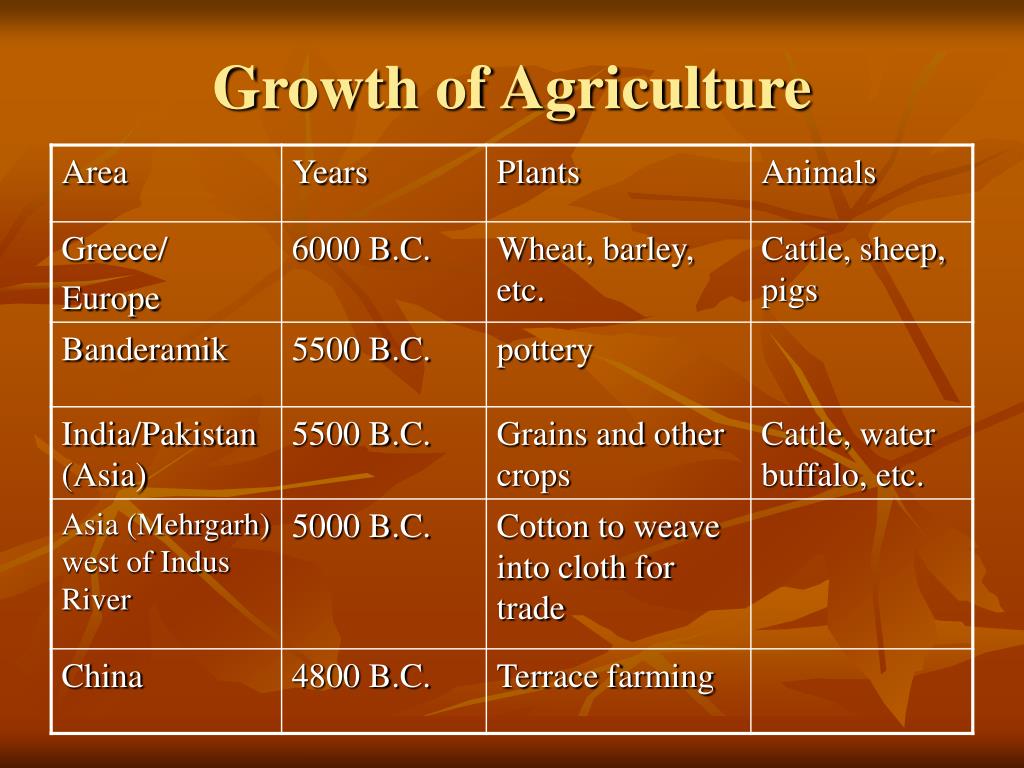 Growth of Agriculture

| Area | Years | Plants | Animals |
|---|---|---|---|
| Greece/ Europe | 6000 B.C. | Wheat, barley, etc. | Cattle, sheep, pigs |
| Banderamik | 5500 B.C. | pottery | |
| India/Pakistan (Asia) | 5500 B.C. | Grains and other crops | Cattle, water buffalo, etc. |
| Asia (Mehrgarh) west of Indus River | 5000 B.C. | Cotton to weave into cloth for trade | |
| China | 4800 B.C. | Terrace farming | |